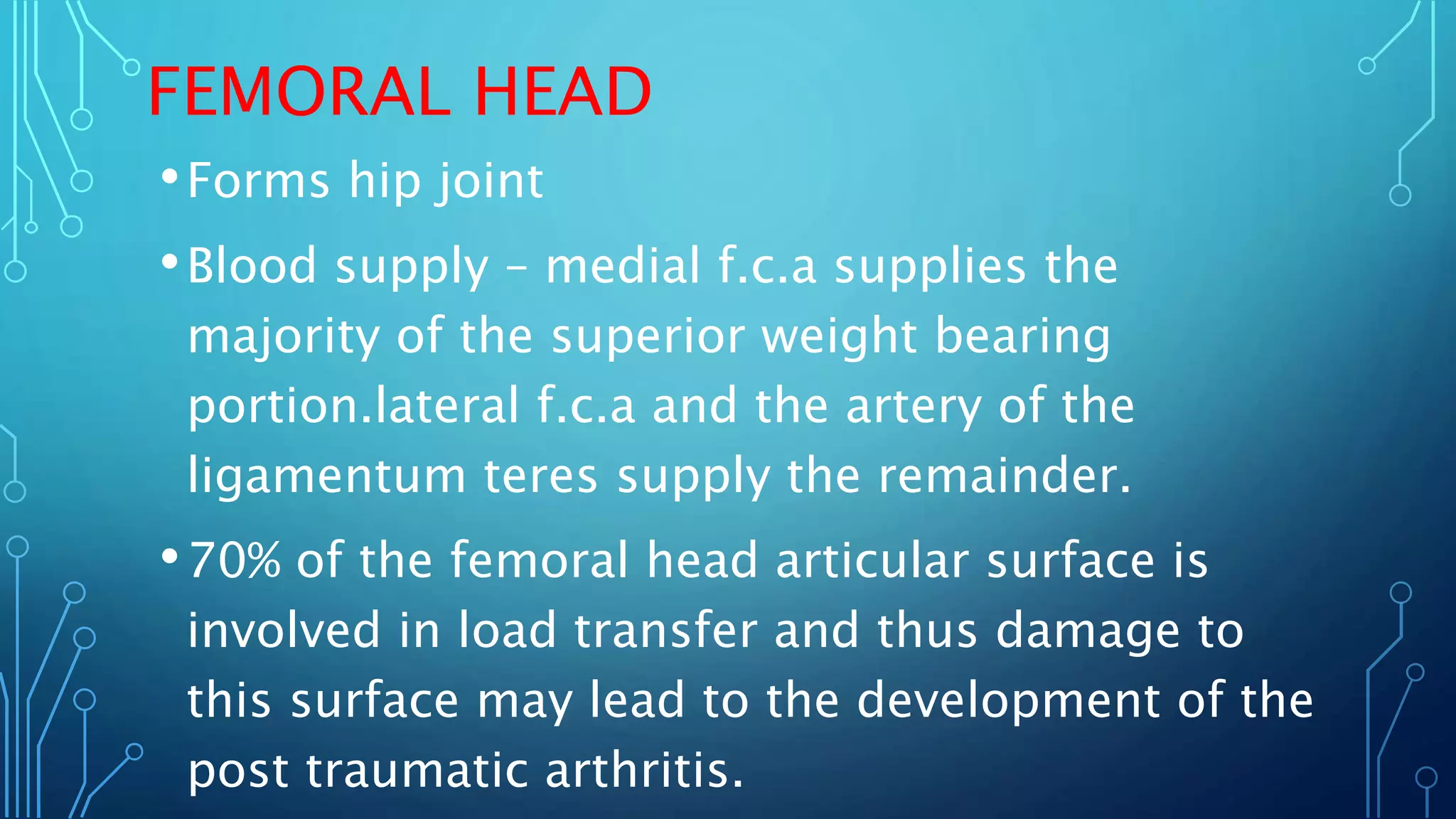 FEMORAL HEAD

• Forms hip joint

• Blood supply – medial f.c.a supplies the majority of the superior weight bearing portion.lateral f.c.a and the artery of the ligamentum teres supply the remainder.

• 70% of the femoral head articular surface is involved in load transfer and thus damage to this surface may lead to the development of the post traumatic arthritis.